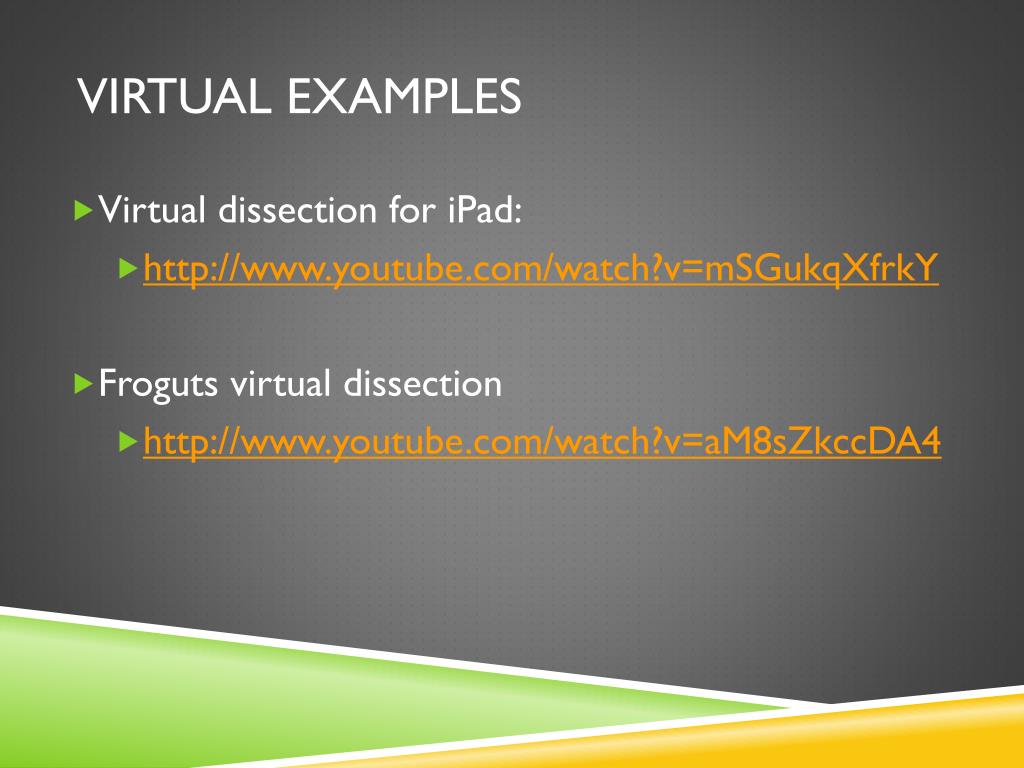 VIRTUAL EXAMPLES

Virtual dissection for iPad:

http://www.youtube.com/watch?v=mSGukqXfrkY

Froguts virtual dissection

http://www.youtube.com/watch?v=aM8sZkccDA4